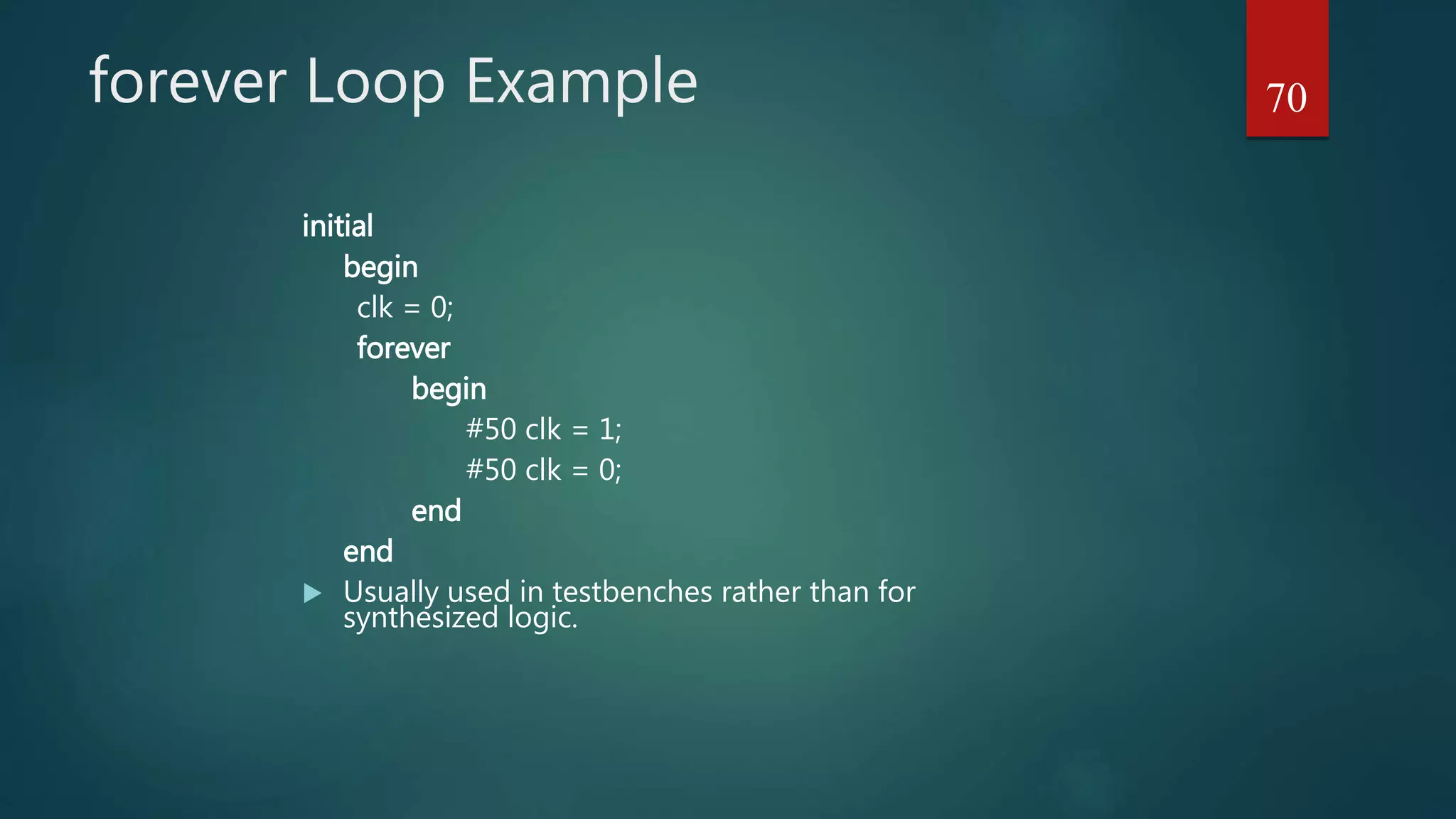 forever Loop Example

70

initial
begin
clk = 0;
forever
begin
#50 clk = 1;
#50 clk = 0;
end
end

Usually used in testbenches rather than for synthesized logic.